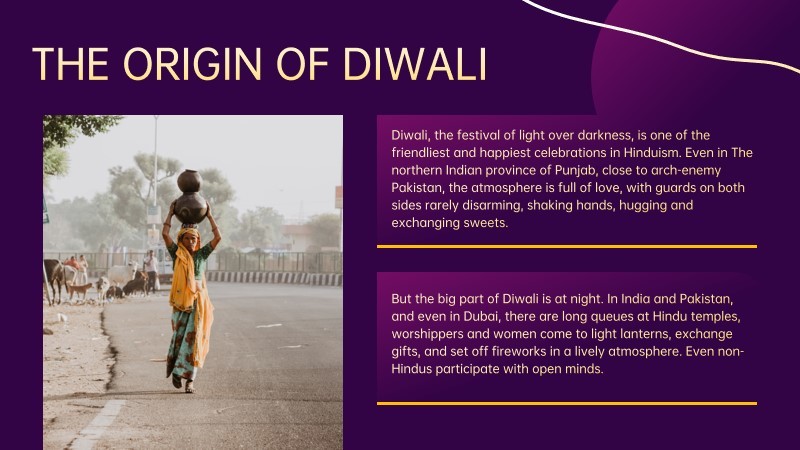 THE ORIGIN OF DIWALI

Diwali, the festival of light over darkness, is one of the friendliest and happiest celebrations in Hinduism. Even in The northern Indian province of Punjab, close to arch-enemy Pakistan, the atmosphere is full of love, with guards on both sides rarely disarming, shaking hands, hugging and exchanging sweets.

But the big part of Diwali is at night. In India and Pakistan, and even in Dubai, there are long queues at Hindu temples, worshippers and women come to light lanterns, exchange gifts, and set off fireworks in a lively atmosphere. Even non-Hindus participate with open minds.